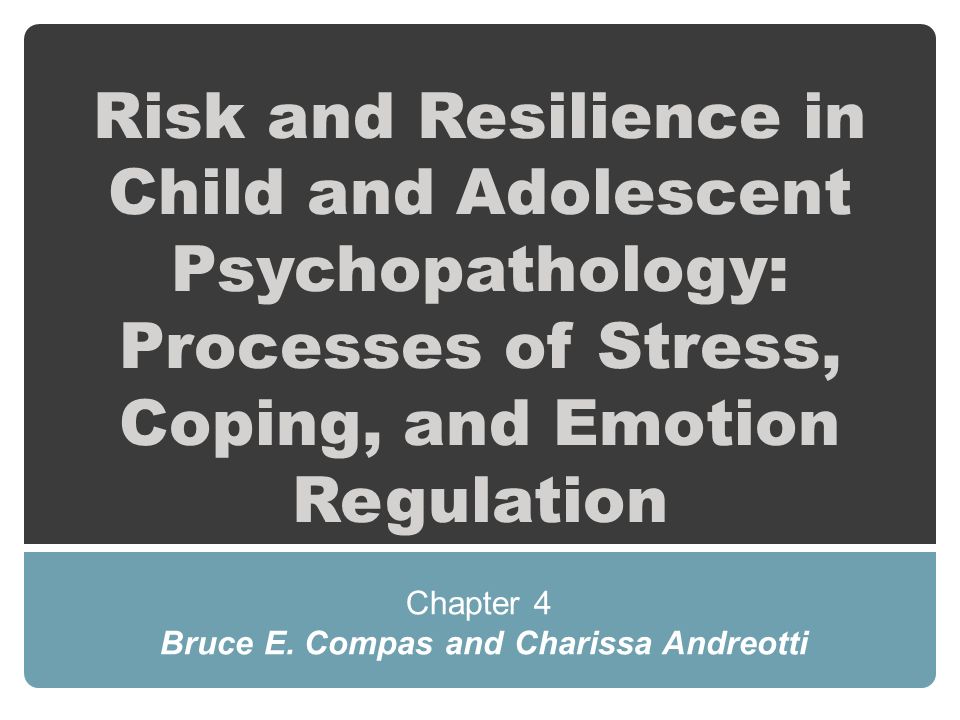 Risk and Resilience in Child and Adolescent Psychopathology: Processes of Stress, Coping, and Emotion Regulation

Chapter 4
Bruce E. Compas and Charissa Andreotti